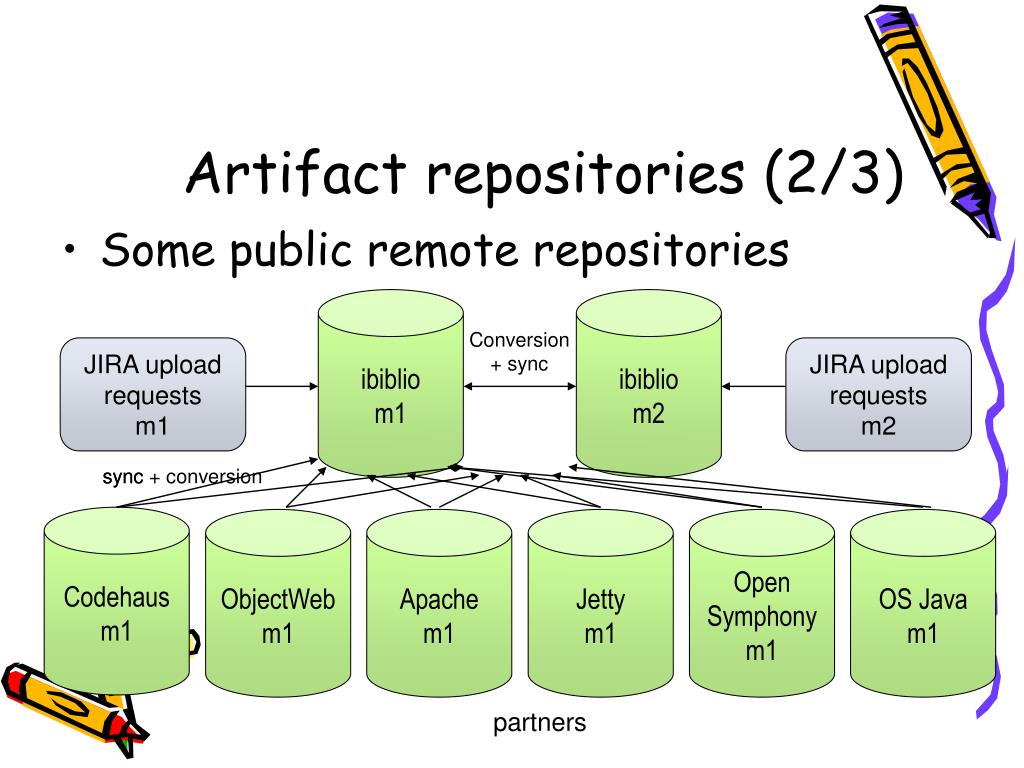 Artifact repositories (2/3)

• Some public remote repositories

JIRA upload requests m1

ibiblio m1

Conversion + sync

ibiblio m2

JIRA upload requests m2

sync + conversion

Codehaus m1

ObjectWeb m1

Apache m1

Jetty m1

Open Symphony m1

OS Java m1

partners